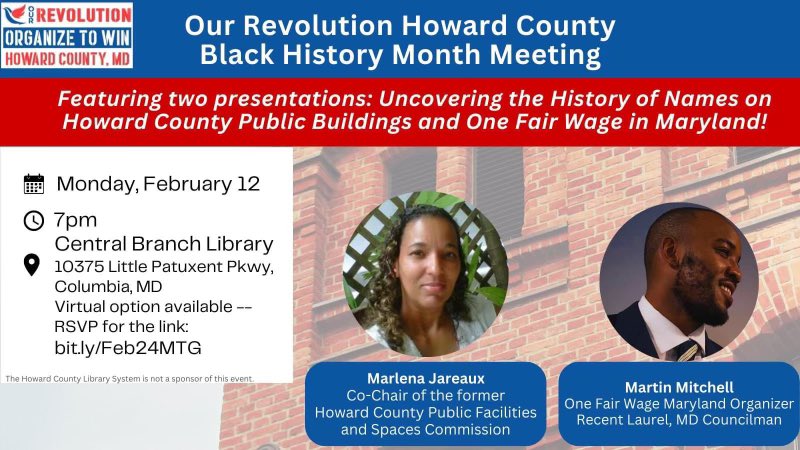 OUR REVOLUTION
ORGANIZE TO WIN
HOWARD COUNTY, MD

Our Revolution Howard County
Black History Month Meeting

Featuring two presentations: Uncovering the History of Names on Howard County Public Buildings and One Fair Wage in Maryland!

Monday, February 12

7pm
Central Branch Library
10375 Little Patuxent Pkwy, Columbia, MD
Virtual option available -- RSVP for the link:
bit.ly/Feb24MTG

The Howard County Library System is not a sponsor of this event.

Marlena Jareaux
Co-Chair of the former Howard County Public Facilities and Spaces Commission

Martin Mitchell
One Fair Wage Maryland Organizer
Recent Laurel, MD Councilman